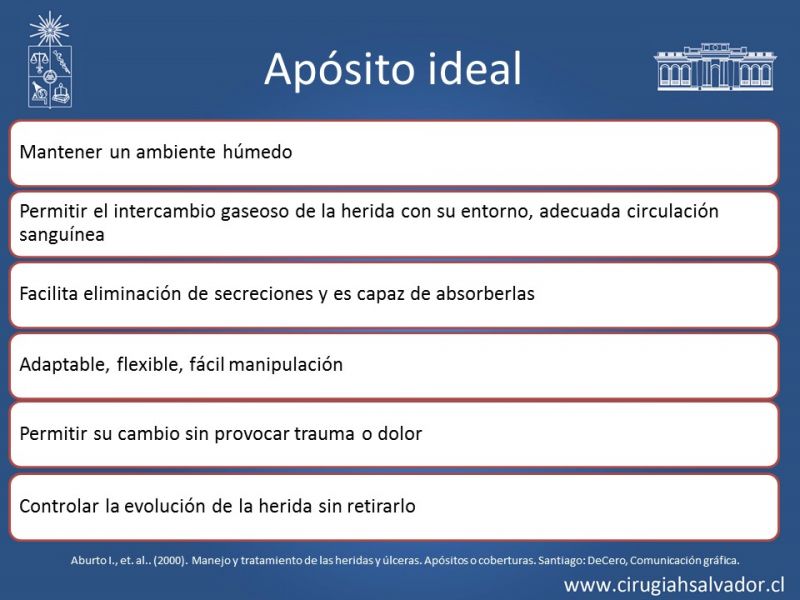 Apósito ideal

Mantener un ambiente húmedo

Permitir el intercambio gaseoso de la herida con su entorno, adecuada circulación sanguínea

Facilita eliminación de secreciones y es capaz de absorberlas

Adaptable, flexible, fácil manipulación

Permitir su cambio sin provocar trauma o dolor

Controlar la evolución de la herida sin retirarlo

Aburto I., et. al.. (2000). Manejo y tratamiento de las heridas y úlceras. Apósitos o coberturas. Santiago: DeCero, Comunicación gráfica.

www.cirugiahsalvador.cl